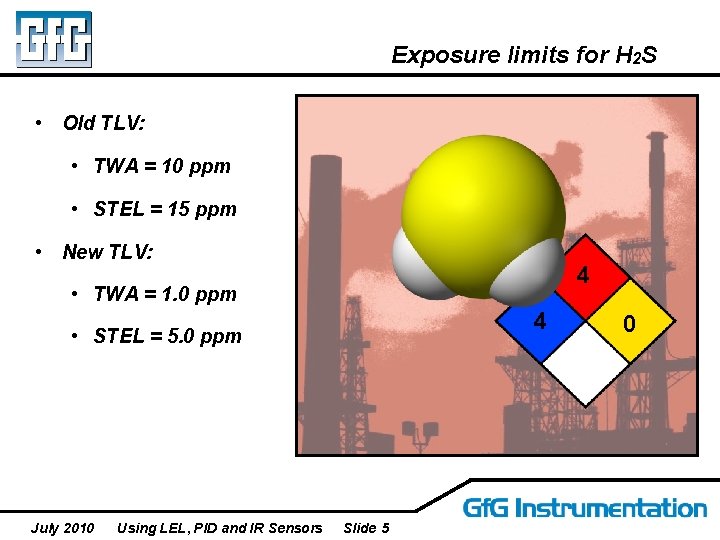 GfG

Exposure limits for $H_2S$

• Old TLV:
• TWA = 10 ppm
• STEL = 15 ppm
• New TLV:
• TWA = 1.0 ppm
• STEL = 5.0 ppm

4
4
0

GfG Instrumentation

July 2010 Using LEL, PID and IR Sensors Slide 5